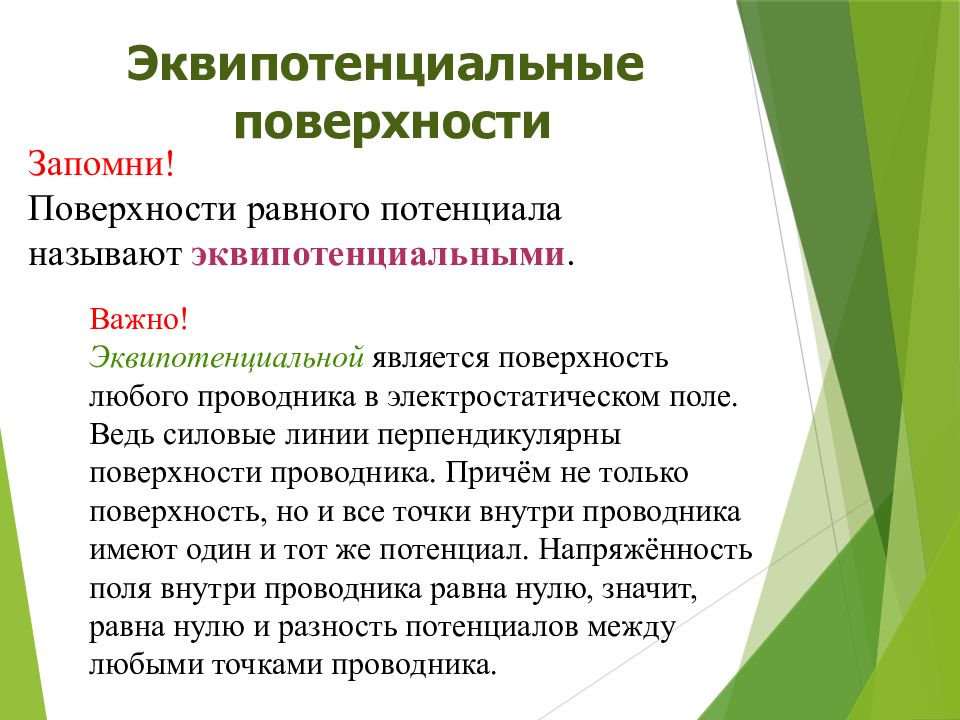 Эквипотенциальные поверхности

Запомни!
Поверхности равного потенциала называют эквипотенциальными.

Важно!
Эквипотенциальной является поверхность любого проводника в электростатическом поле. Ведь силовые линии перпендикулярны поверхности проводника. Причём не только поверхность, но и все точки внутри проводника имеют один и тот же потенциал. Напряжённость поля внутри проводника равна нулю, значит, равна нулю и разность потенциалов между любыми точками проводника.